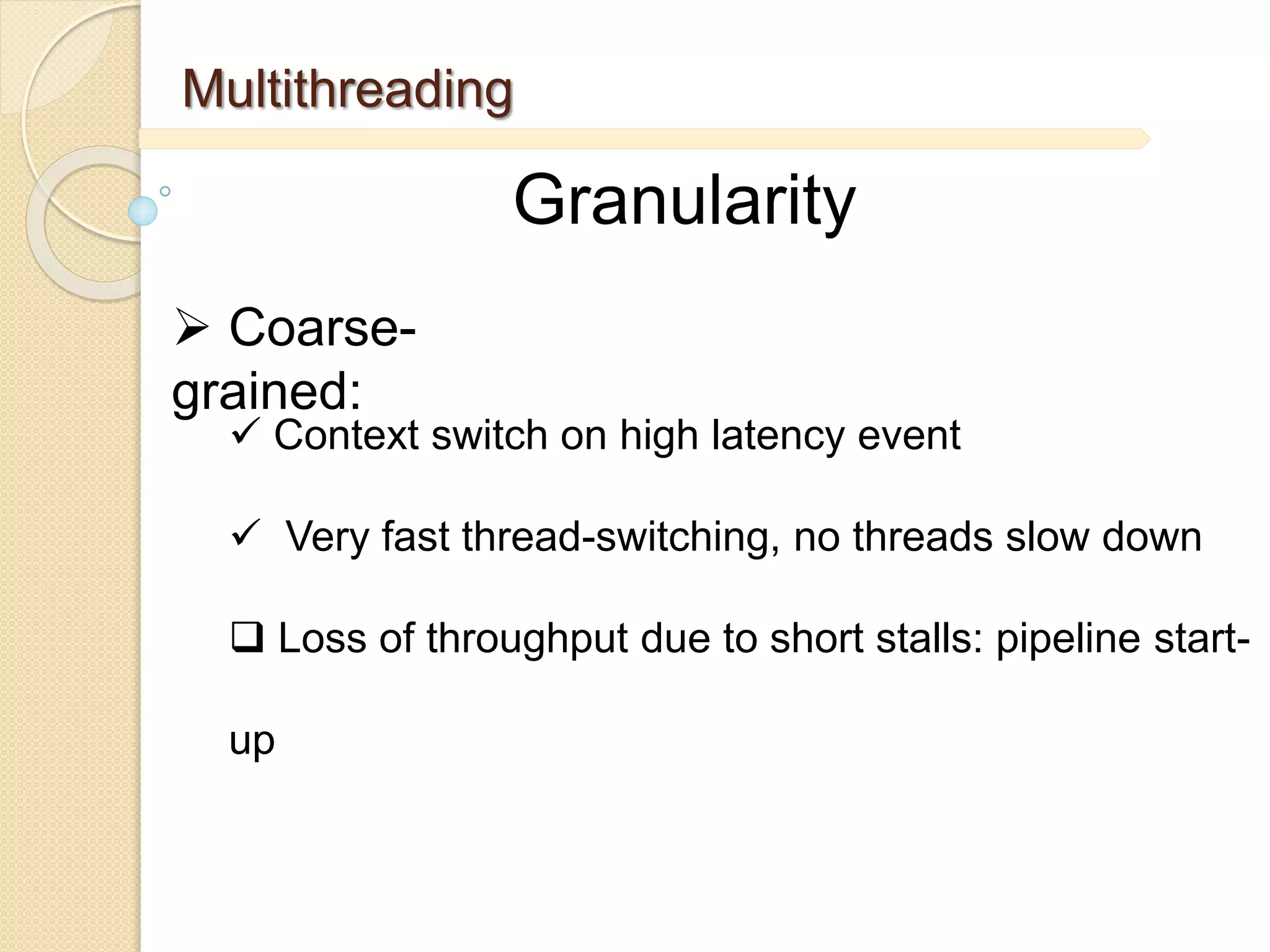 Multithreading

Granularity

➢ Coarse-grained:

✓ Context switch on high latency event

✓ Very fast thread-switching, no threads slow down

❑ Loss of throughput due to short stalls: pipeline start-up